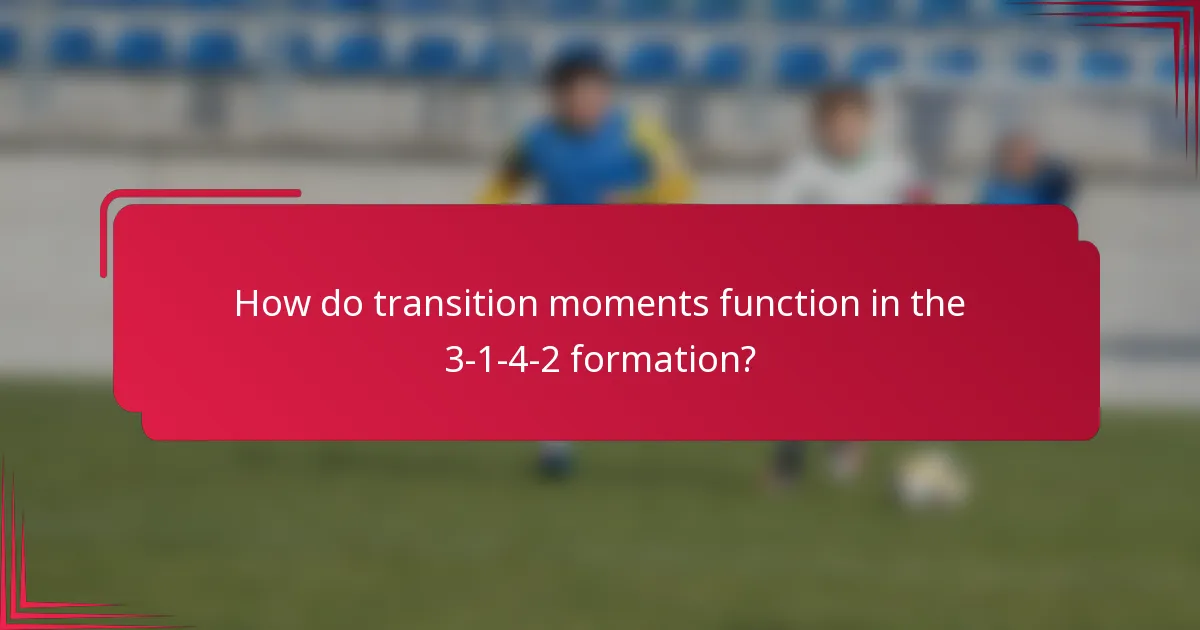 How do transition moments function in the 3-1-4-2 formation?